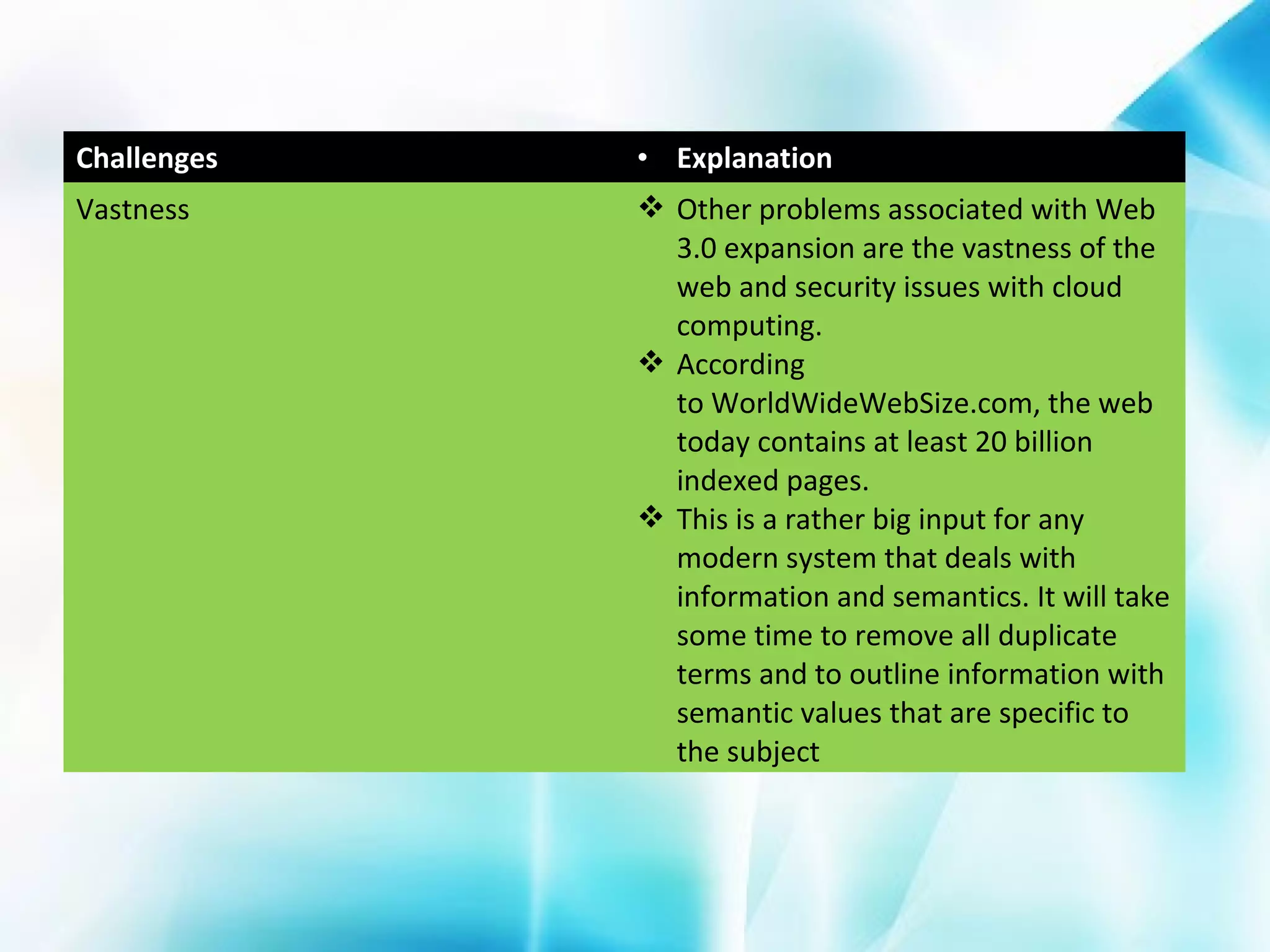 | Challenges | • Explanation |
|---|---|
| Vastness | ❖ Other problems associated with Web 3.0 expansion are the vastness of the web and security issues with cloud computing. ❖ According to WorldWideWebSize.com, the web today contains at least 20 billion indexed pages. ❖ This is a rather big input for any modern system that deals with information and semantics. It will take some time to remove all duplicate terms and to outline information with semantic values that are specific to the subject |